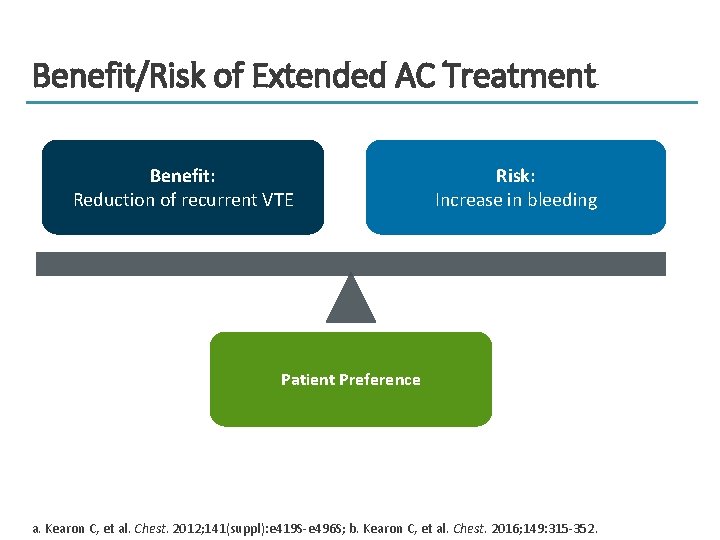 Benefit/Risk of Extended AC Treatment

Benefit:
Reduction of recurrent VTE

Risk:
Increase in bleeding

Patient Preference

a. Kearon C, et al. Chest. 2012;141(suppl):e419S-e496S; b. Kearon C, et al. Chest. 2016;149:315-352.